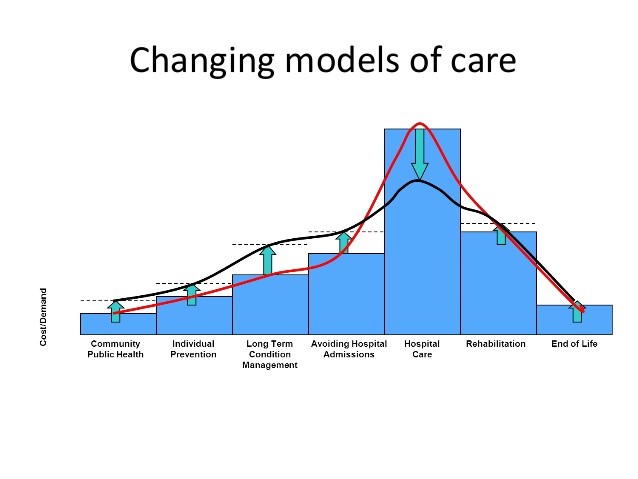 Changing models of care

Cost/Demand

Community Public Health

Individual Prevention

Long Term Condition Management

Avoiding Hospital Admissions

Hospital Care

Rehabilitation

End of Life